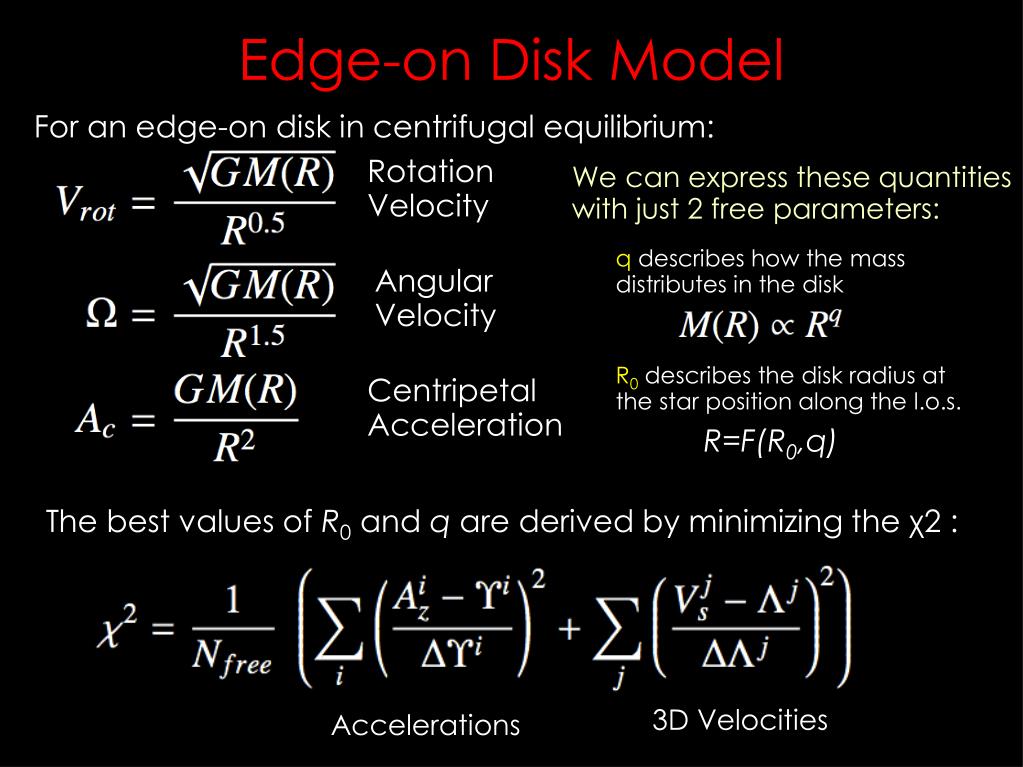 Edge-on Disk Model

For an edge-on disk in centrifugal equilibrium:

$V_{rot} = \frac{\sqrt{GM(R)}}{R^{0.5}}$ Rotation Velocity

$\Omega = \frac{\sqrt{GM(R)}}{R^{1.5}}$ Angular Velocity

$A_c = \frac{GM(R)}{R^2}$ Centripetal Acceleration

We can express these quantities with just 2 free parameters:

q describes how the mass distributes in the disk

$M(R) \propto R^q$

$R_0$ describes the disk radius at the star position along the l.o.s.

$R=F(R_0,q)$

The best values of $R_0$ and $q$ are derived by minimizing the χ2 :

$\chi^2 = \frac{1}{N_{free}} \left( \sum_i \left( \frac{A_z^i - \Upsilon^i}{\Delta\Upsilon^i} \right)^2 + \sum_j \left( \frac{V_s^j - \Lambda^j}{\Delta\Lambda^j} \right)^2 \right)$

Accelerations

3D Velocities